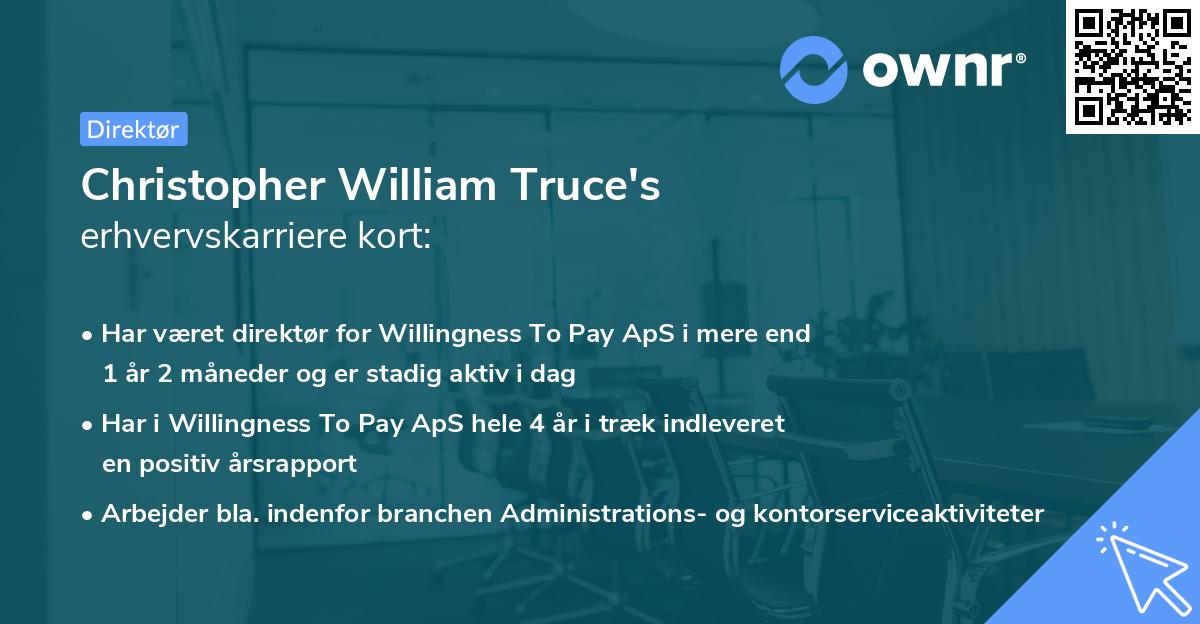 ownr®

Direktør

Christopher William Truce's
erhvervskarriere kort:

• Har været direktør for Willingness To Pay ApS i mere end 1 år 2 måneder og er stadig aktiv i dag
• Har i Willingness To Pay ApS hele 4 år i træk indleveret en positiv årsrapport
• Arbejder bla. indenfor branchen Administrations- og kontorserviceaktiviteter